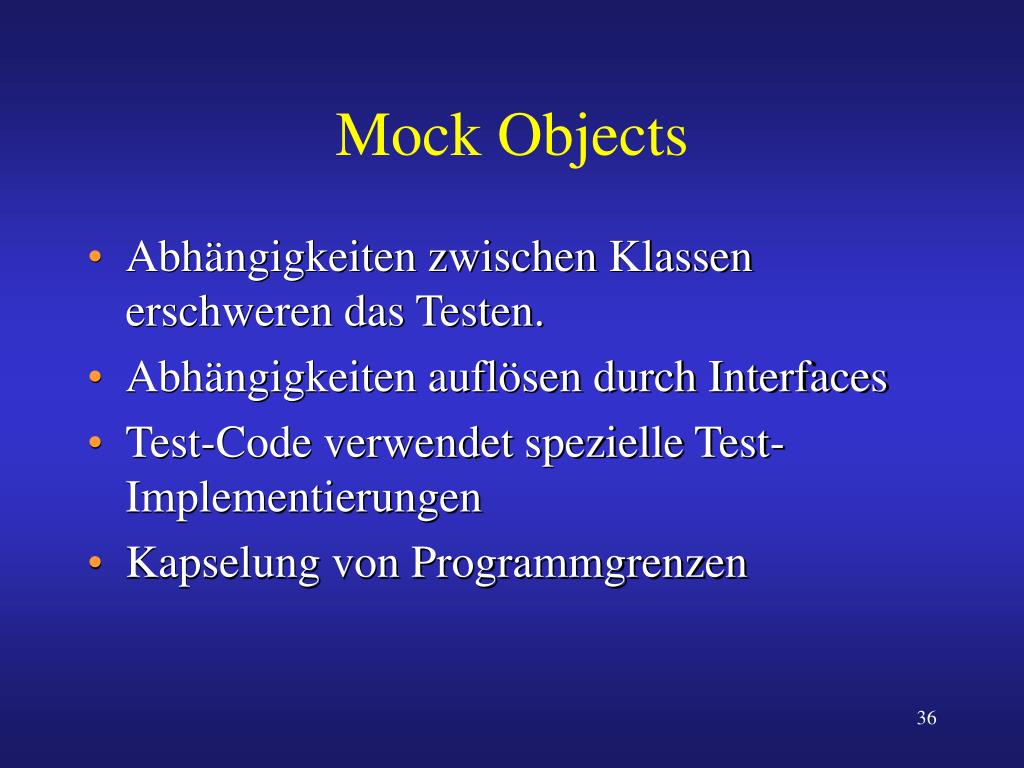 Mock Objects

• Abhängigkeiten zwischen Klassen erschweren das Testen.
• Abhängigkeiten auflösen durch Interfaces
• Test-Code verwendet spezielle Test-Implementierungen
• Kapselung von Programmgrenzen

36